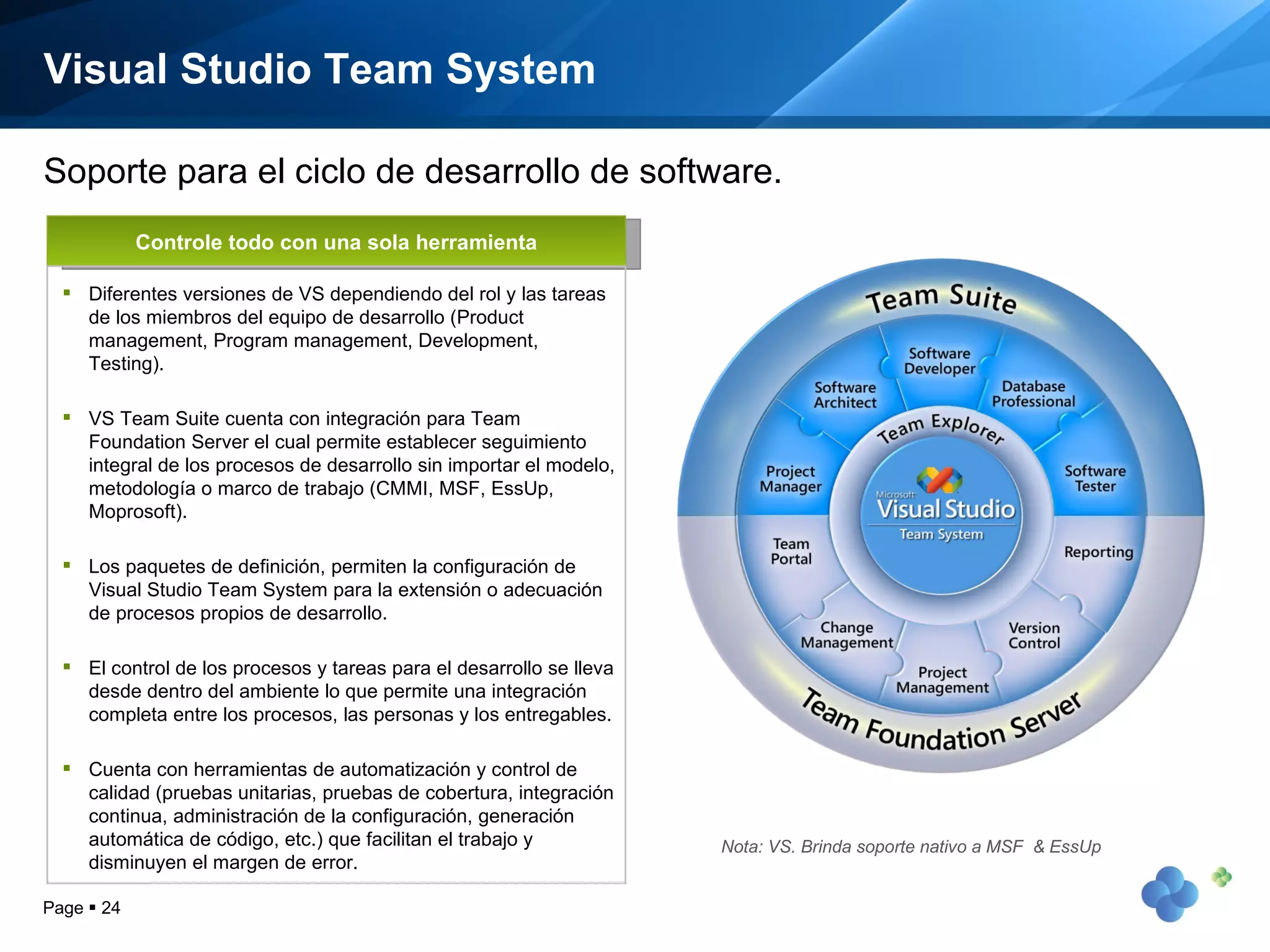 Visual Studio Team System

Soporte para el ciclo de desarrollo de software.

Controle todo con una sola herramienta

▪ Diferentes versiones de VS dependiendo del rol y las tareas de los miembros del equipo de desarrollo (Product management, Program management, Development, Testing).

▪ VS Team Suite cuenta con integración para Team Foundation Server el cual permite establecer seguimiento integral de los procesos de desarrollo sin importar el modelo, metodología o marco de trabajo (CMMI, MSF, EssUp, Moprosoft).

▪ Los paquetes de definición, permiten la configuración de Visual Studio Team System para la extensión o adecuación de procesos propios de desarrollo.

▪ El control de los procesos y tareas para el desarrollo se lleva desde dentro del ambiente lo que permite una integración completa entre los procesos, las personas y los entregables.

▪ Cuenta con herramientas de automatización y control de calidad (pruebas unitarias, pruebas de cobertura, integración continua, administración de la configuración, generación automática de código, etc.) que facilitan el trabajo y disminuyen el margen de error.

Team Suite

Software Developer

Software Architect

Database Professional

Team Explorer

Project Manager

Software Tester

Microsoft Visual Studio Team System

Team Portal

Reporting

Change Management

Version Control

Project Management

Team Foundation Server

Nota: VS. Brinda soporte nativo a MSF & EssUp

Page ▪ 24